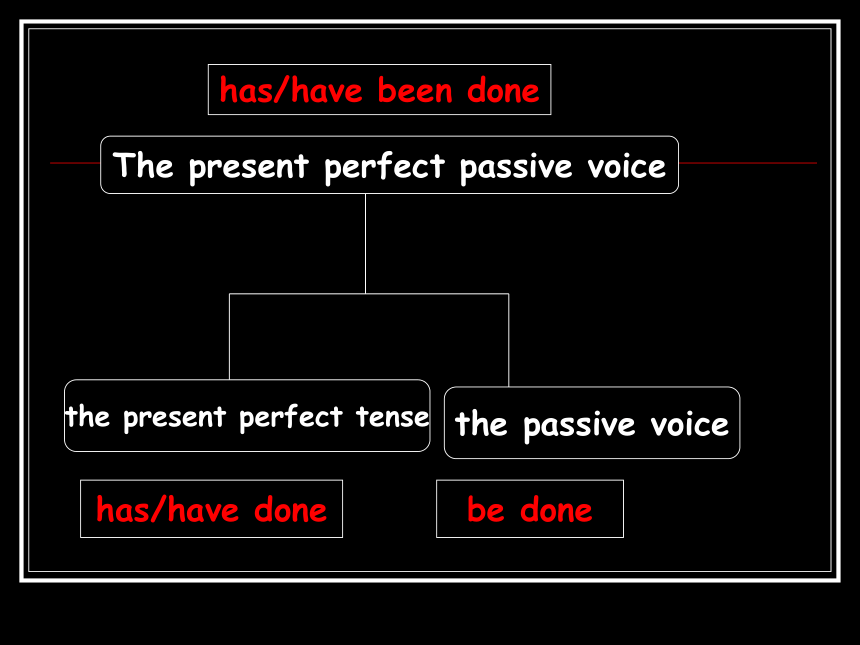 has/have been done

The present perfect passive voice

the present perfect tense

the passive voice

has/have done

be done